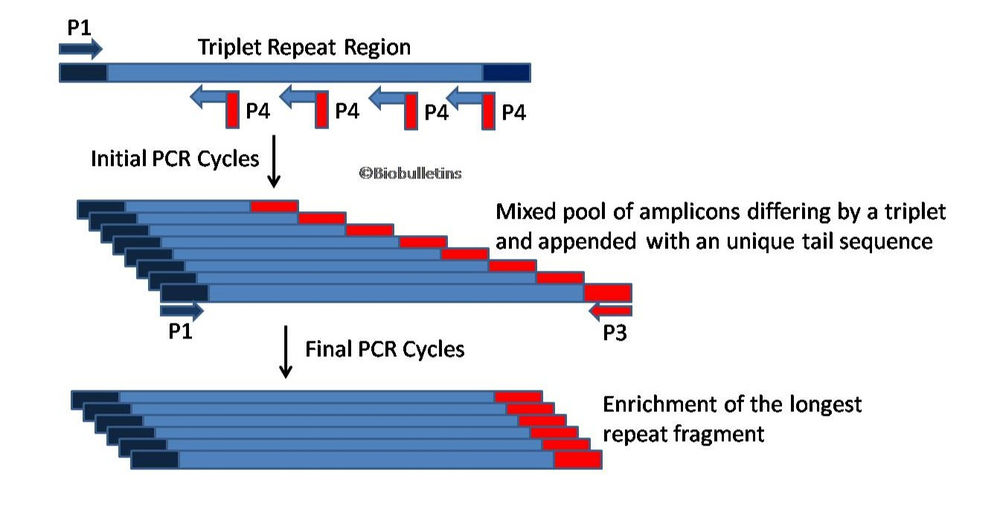 P1

Triplet Repeat Region

P4 P4 P4 P4

Initial PCR Cycles

©Biobulletins

Mixed pool of amplicons differing by a triplet and appended with an unique tail sequence

P1

P3

Final PCR Cycles

Enrichment of the longest repeat fragment